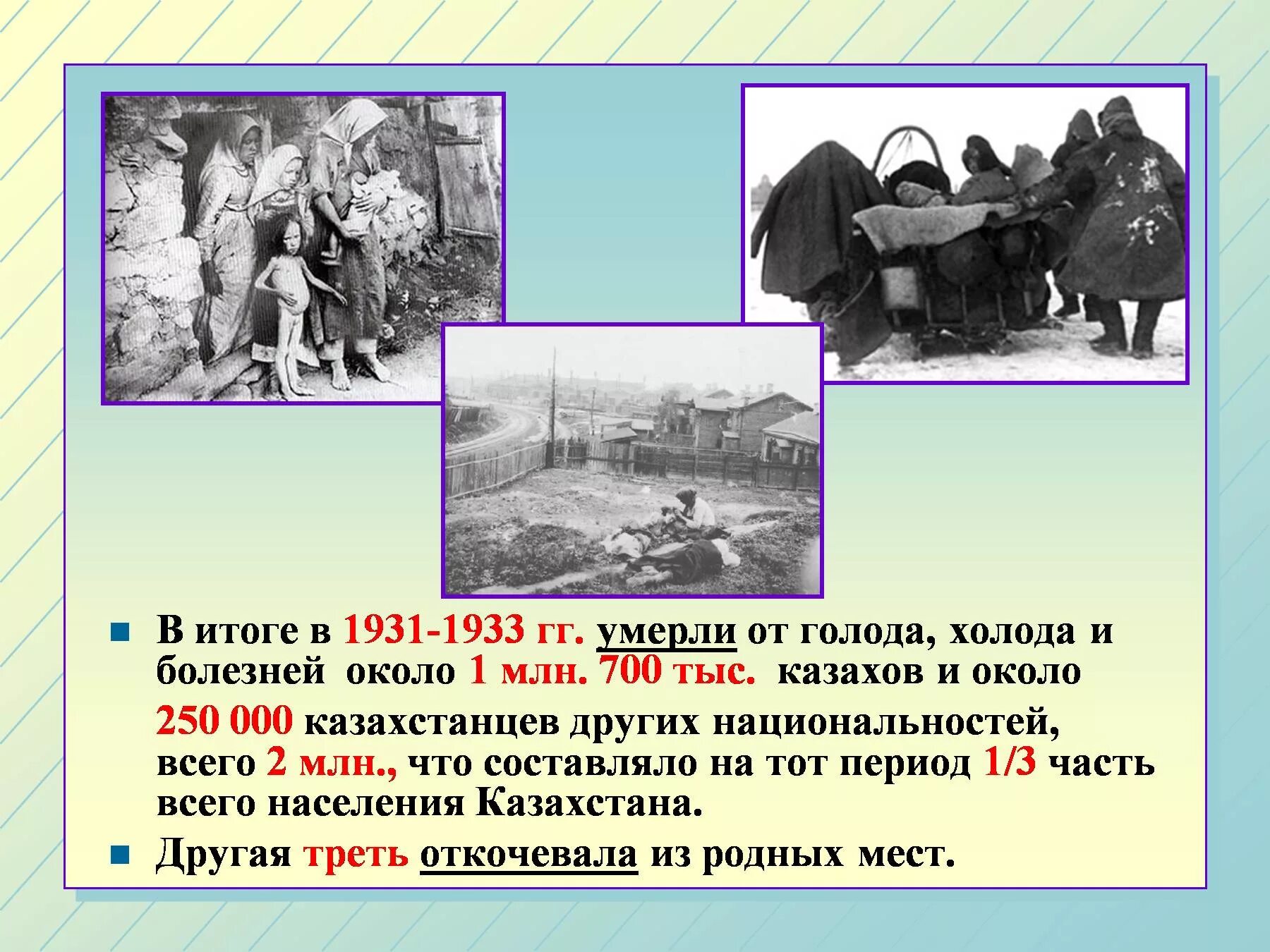 В итоге в 1931-1933 гг. умерли от голода, холода и болезней около 1 млн. 700 тыс. казахов и около

250 000 казахстанцев других национальностей, всего 2 млн., что составляло на тот период 1/3 часть всего населения Казахстана.

Другая треть откочевала из родных мест.